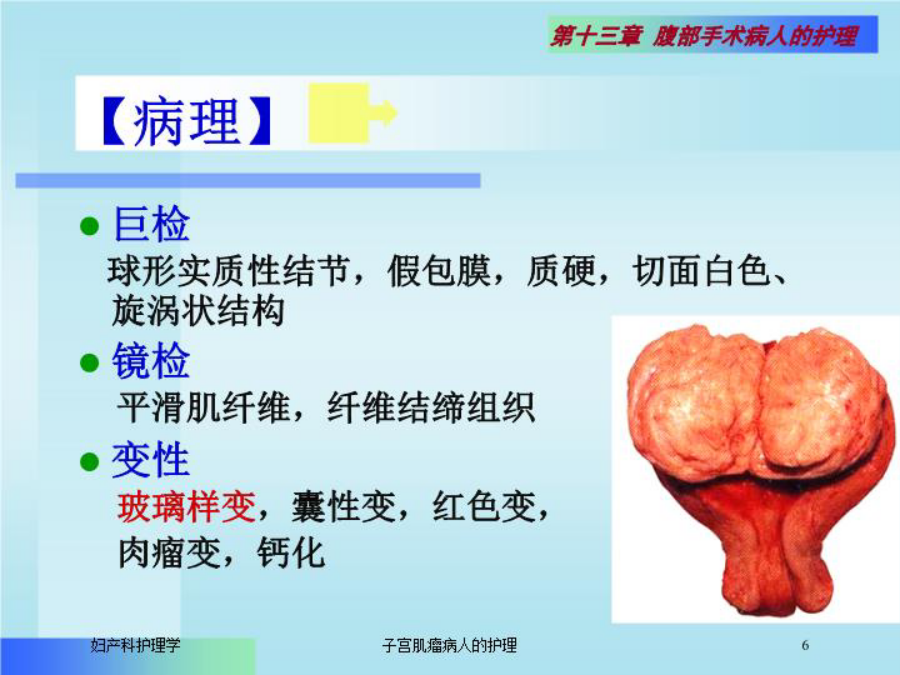 第十三章 腹部手术病人的护理

【病理】

● 巨检
球形实质性结节，假包膜，质硬，切面白色、旋涡状结构

● 镜检
平滑肌纤维，纤维结缔组织

● 变性
玻璃样变，囊性变，红色变，肉瘤变，钙化

妇产科护理学　子宫肌瘤病人的护理　6